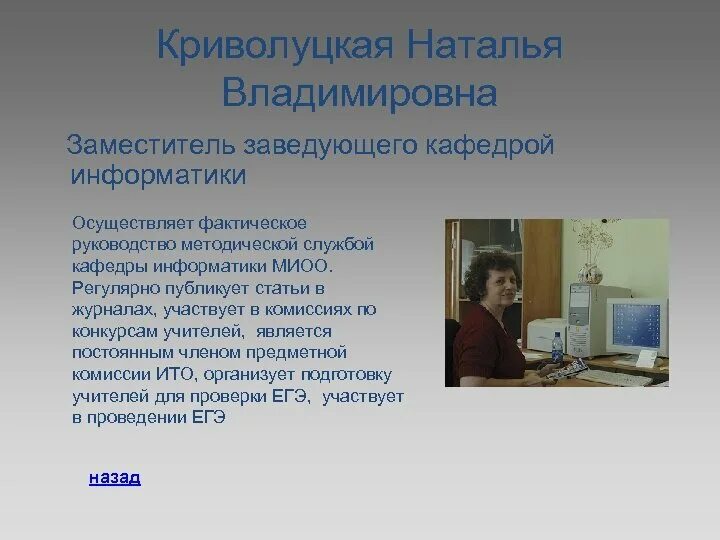 Криволуцкая Наталья Владимировна

Заместитель заведующего кафедрой информатики

Осуществляет фактическое руководство методической службой кафедры информатики МИОО. Регулярно публикует статьи в журналах, участвует в комиссиях по конкурсам учителей, является постоянным членом предметной комиссии ИТО, организует подготовку учителей для проверки ЕГЭ, участвует в проведении ЕГЭ

назад